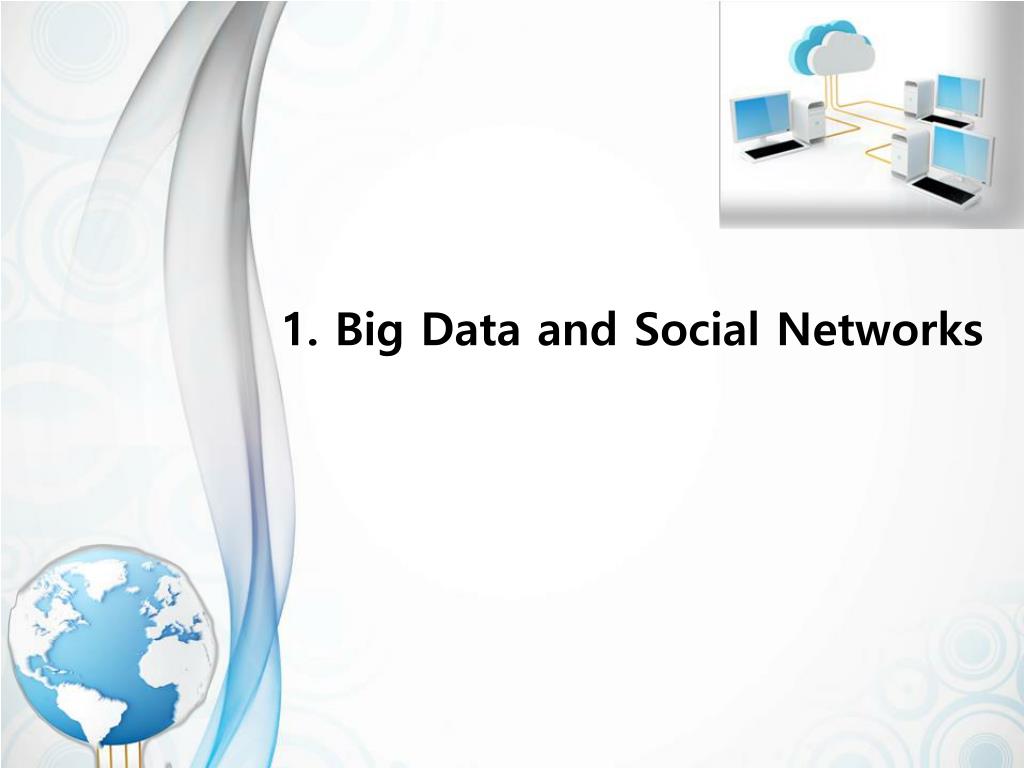 1. Big Data and Social Networks